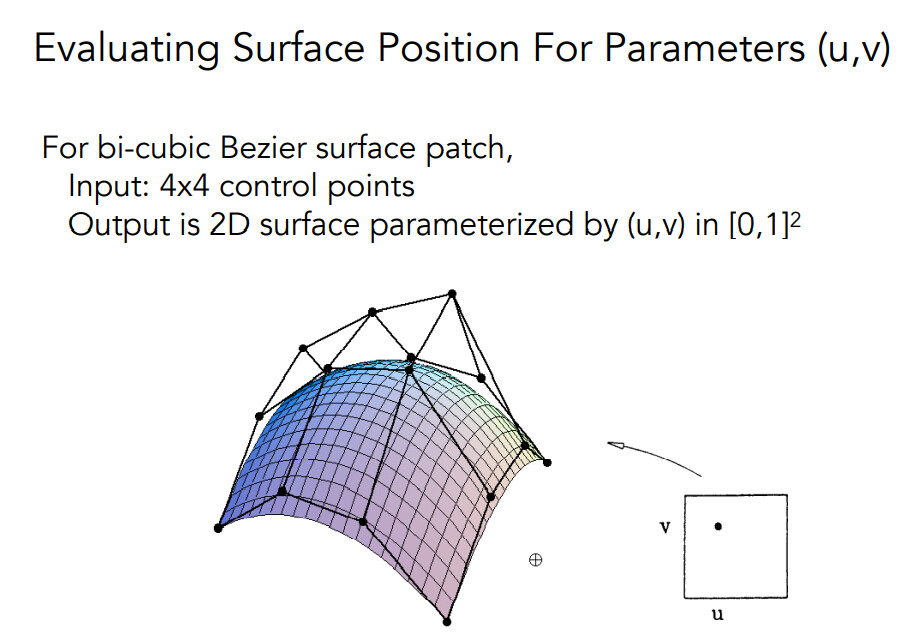 Evaluating Surface Position For Parameters (u,v)

For bi-cubic Bezier surface patch,
Input: 4x4 control points
Output is 2D surface parameterized by (u,v) in $[0,1]^2$

v

u